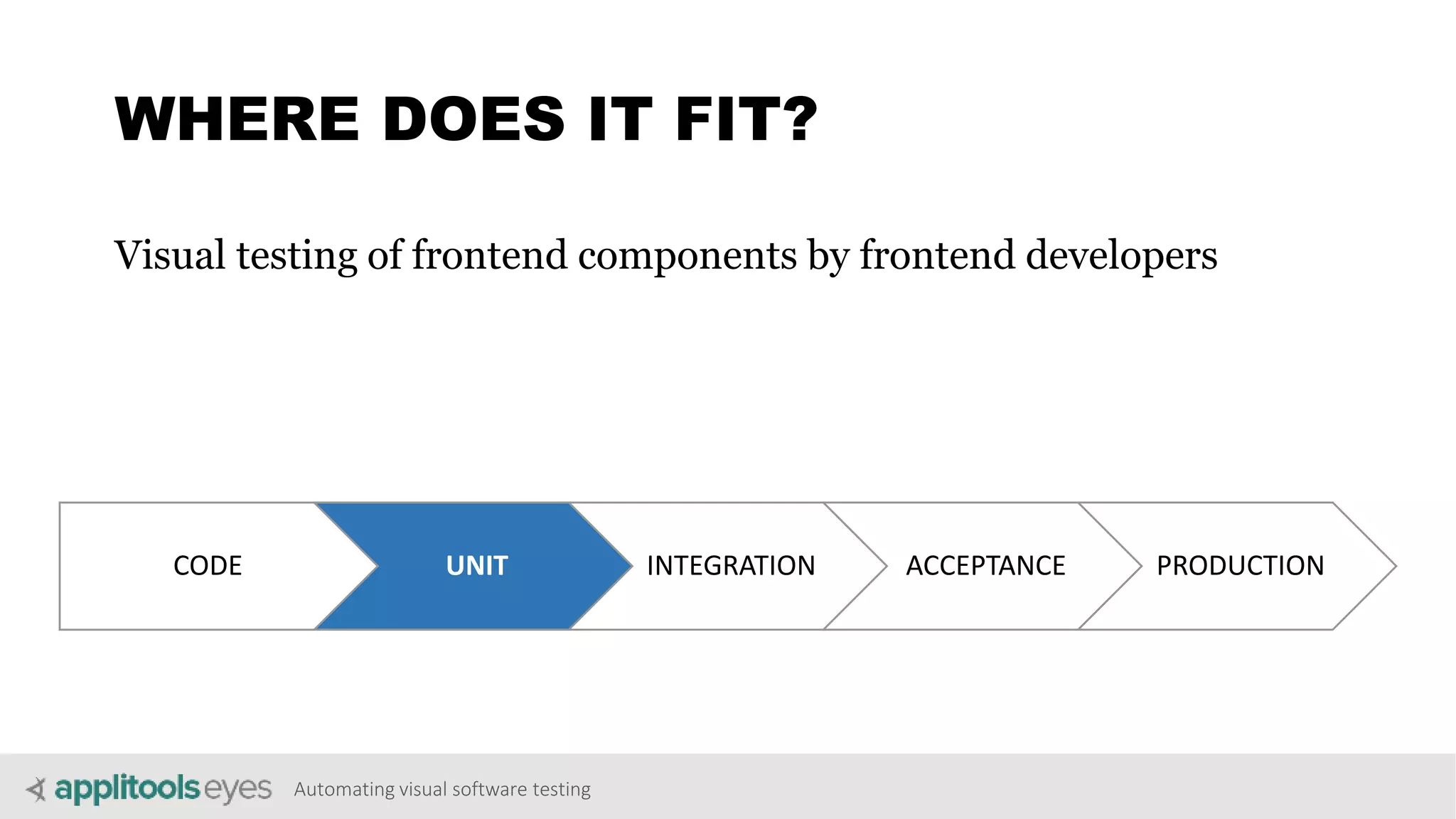 WHERE DOES IT FIT?

Visual testing of frontend components by frontend developers

CODE UNIT INTEGRATION ACCEPTANCE PRODUCTION

applitools eyes Automating visual software testing